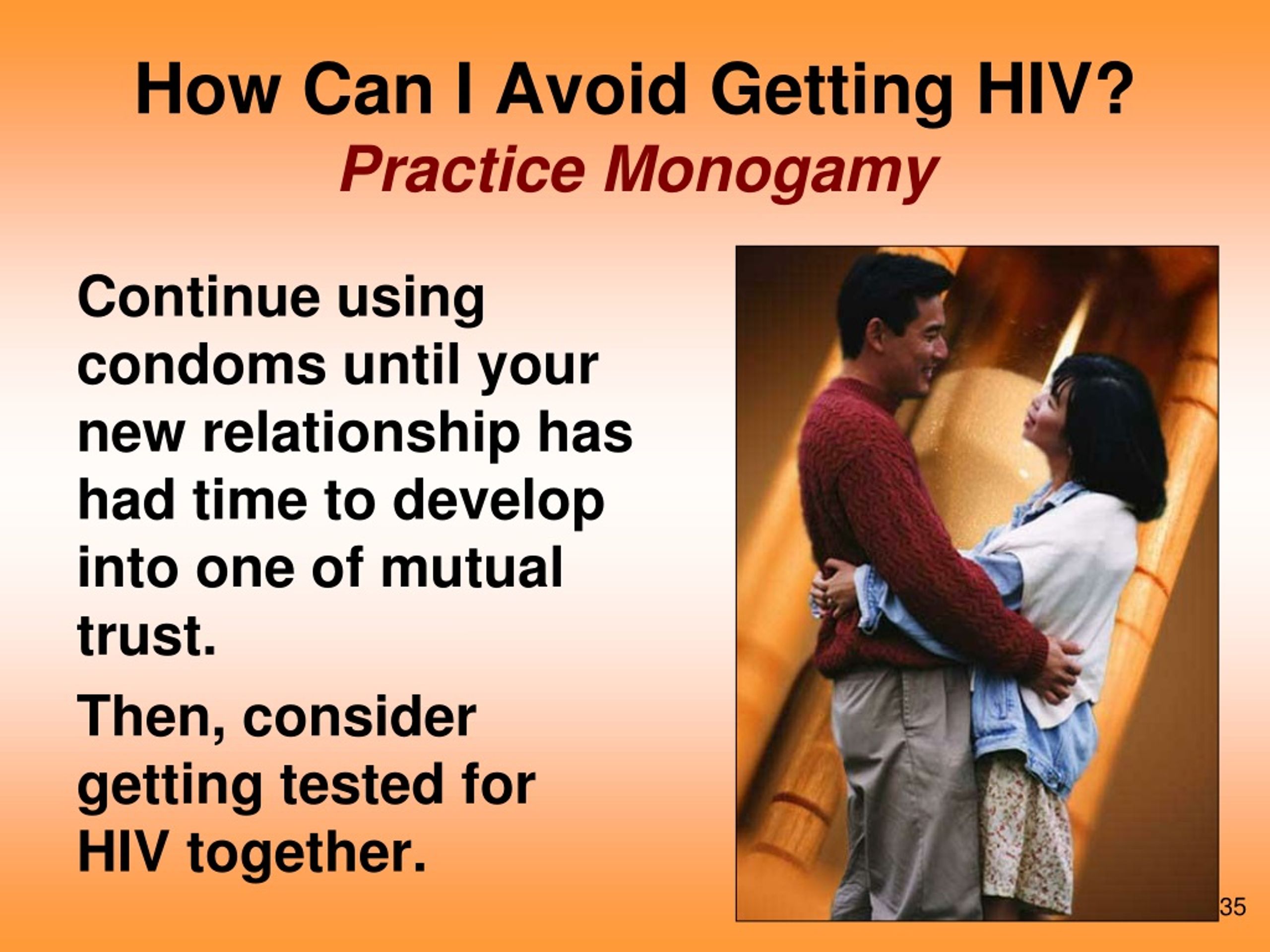 How Can I Avoid Getting HIV?
Practice Monogamy

Continue using condoms until your new relationship has had time to develop into one of mutual trust.

Then, consider getting tested for HIV together.

35